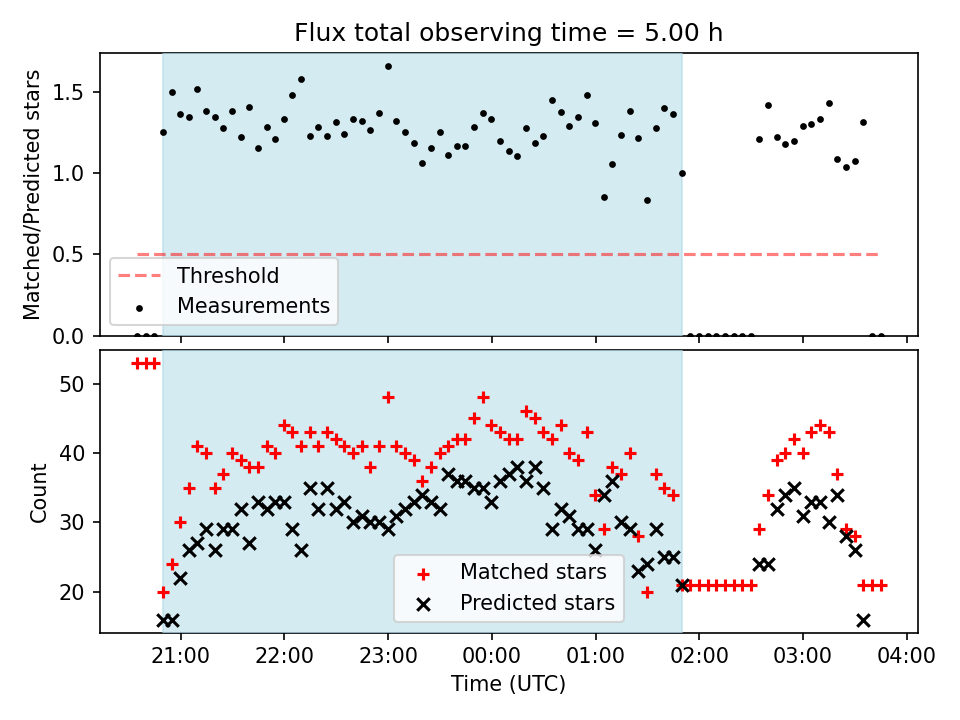 Flux total observing time = 5.00 h

Matched/Predicted stars

1.5
1.0
0.5
0.0

Threshold
Measurements

Count

50
40
30
20

Matched stars
Predicted stars

21:00 22:00 23:00 00:00 01:00 02:00 03:00 04:00

Time (UTC)